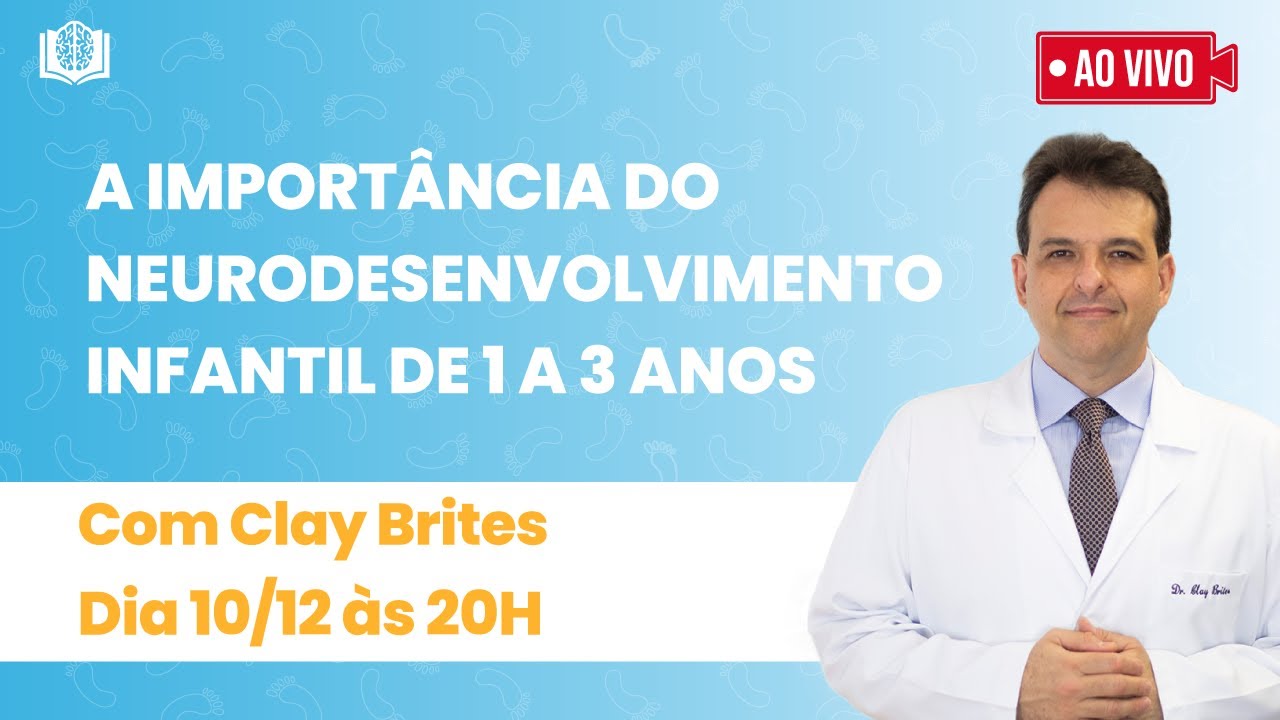 AO VIVO

A IMPORTÂNCIA DO NEURODESENVOLVIMENTO INFANTIL DE 1 A 3 ANOS

Com Clay Brites
Dia 10/12 às 20H

Dr. Clay Brites